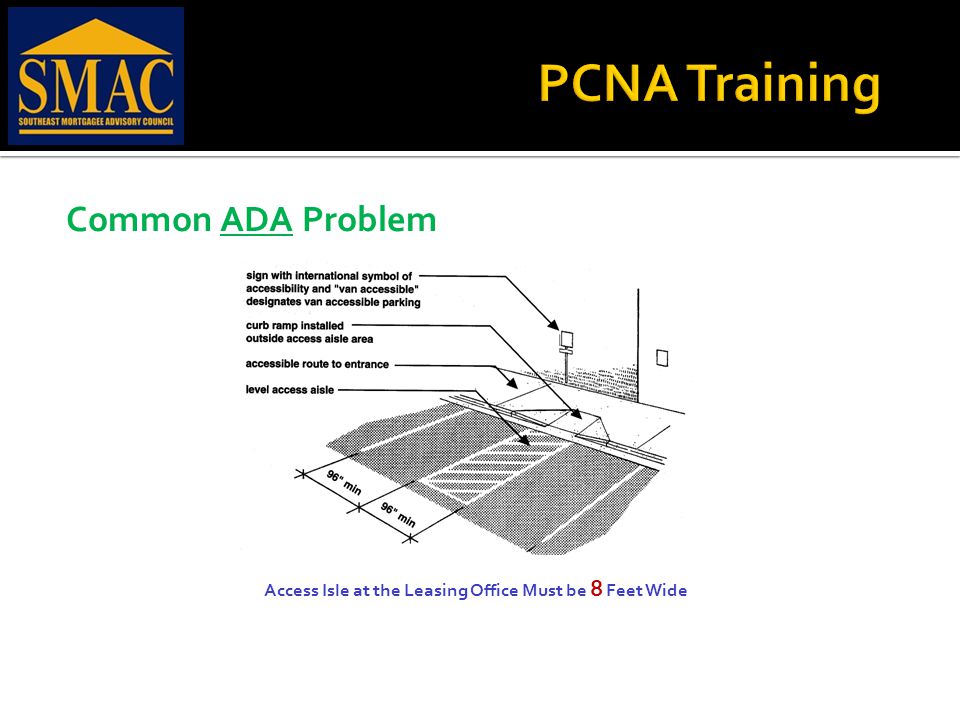 SMAC
SOUTHEAST MORTGAGEE ADVISORY COUNCIL

PCNA Training

Common ADA Problem

sign with international symbol of accessibility and "van accessible" designates van accessible parking

curb ramp installed outside access aisle area

accessible route to entrance

level access aisle

96" min

96" min

Access Isle at the Leasing Office Must be 8 Feet Wide